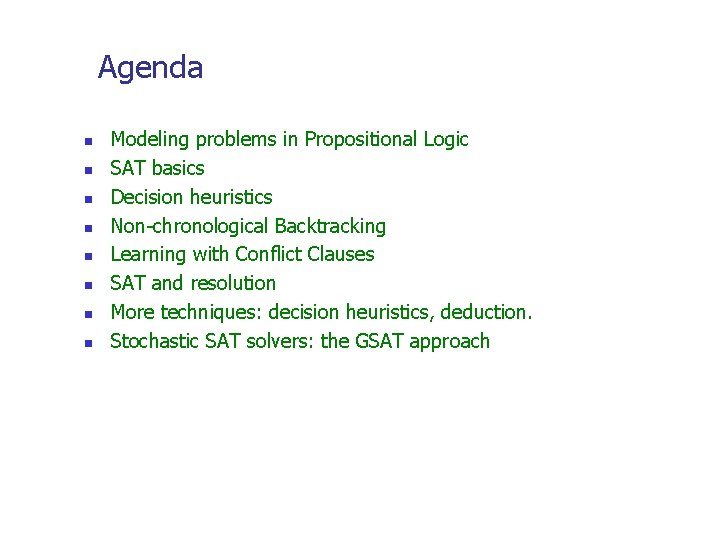 Agenda

- Modeling problems in Propositional Logic
- SAT basics
- Decision heuristics
- Non-chronological Backtracking
- Learning with Conflict Clauses
- SAT and resolution
- More techniques: decision heuristics, deduction.
- Stochastic SAT solvers: the GSAT approach